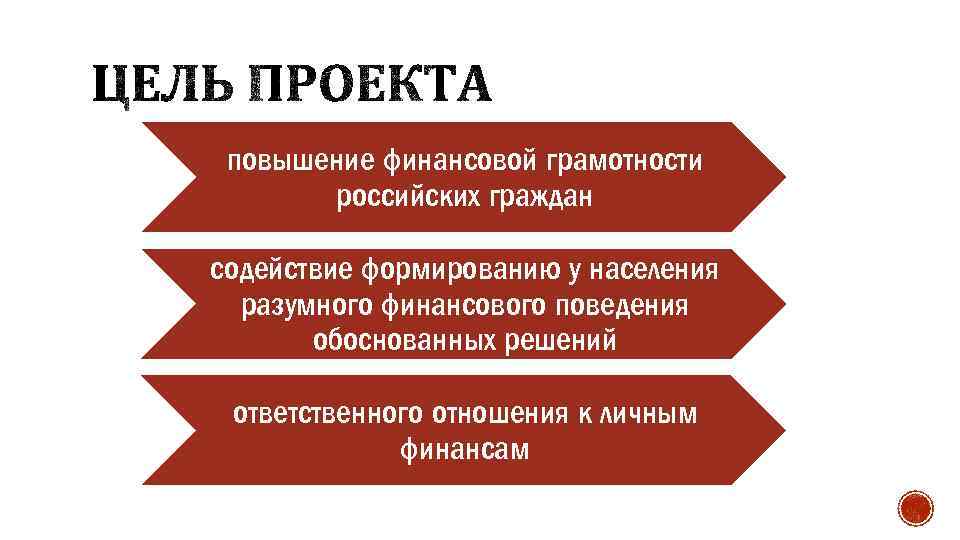 ЦЕЛЬ ПРОЕКТА

повышение финансовой грамотности российских граждан

содействие формированию у населения разумного финансового поведения обоснованных решений

ответственного отношения к личным финансам